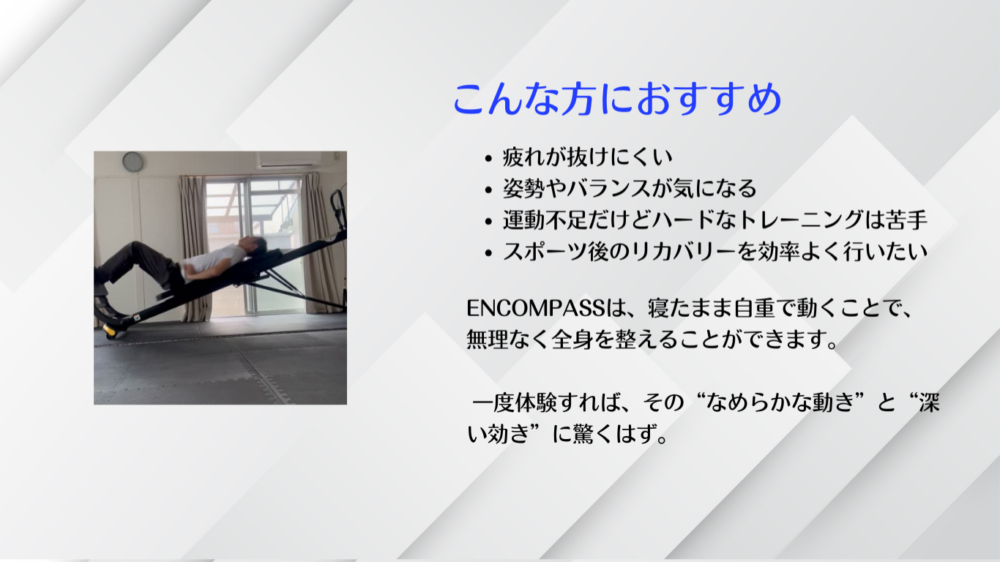 こんな方におすすめ

- 疲れが抜けにくい
- 姿勢やバランスが気になる
- 運動不足だけどハードなトレーニングは苦手
- スポーツ後のリカバリーを効率よく行いたい

ENCOMPASSは、寝たまま自重で動くことで、無理なく全身を整えることができます。

一度体験すれば、その“なめらかな動き”と“深い効き”に驚くはず。